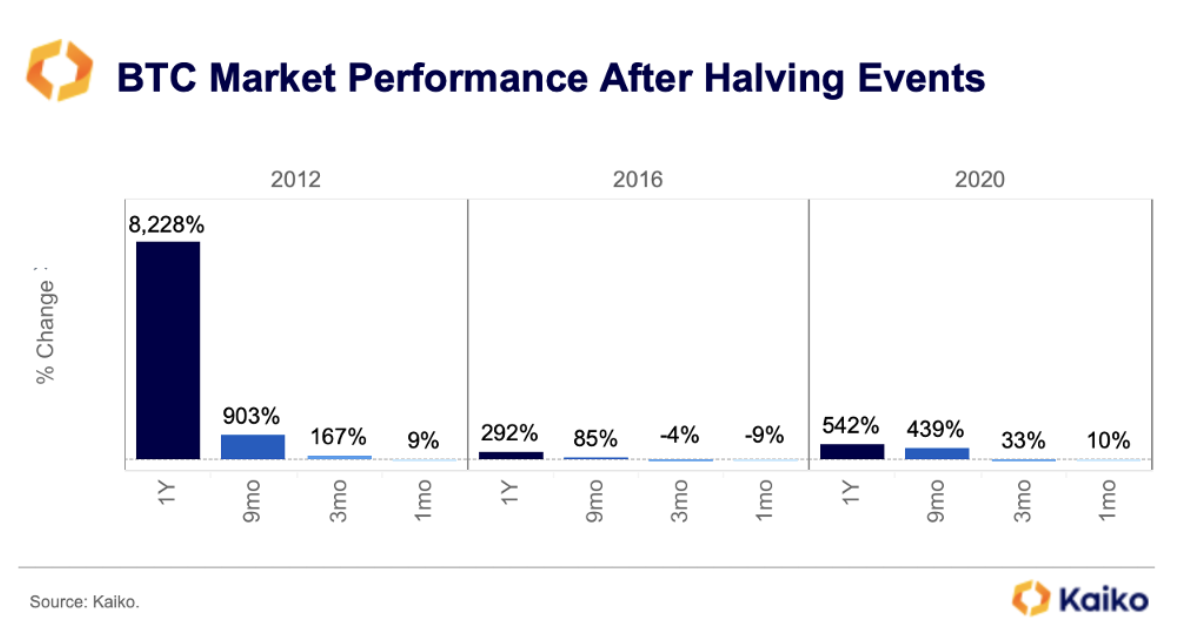 BTC Market Performance After Halving Events

% Change

2012

8,228%
903%
167%
9%
1Y
9mo
3mo
1mo

2016

292%
85%
-4%
-9%
1Y
9mo
3mo
1mo

2020

542%
439%
33%
10%
1Y
9mo
3mo
1mo

Source: Kaiko.

Kaiko